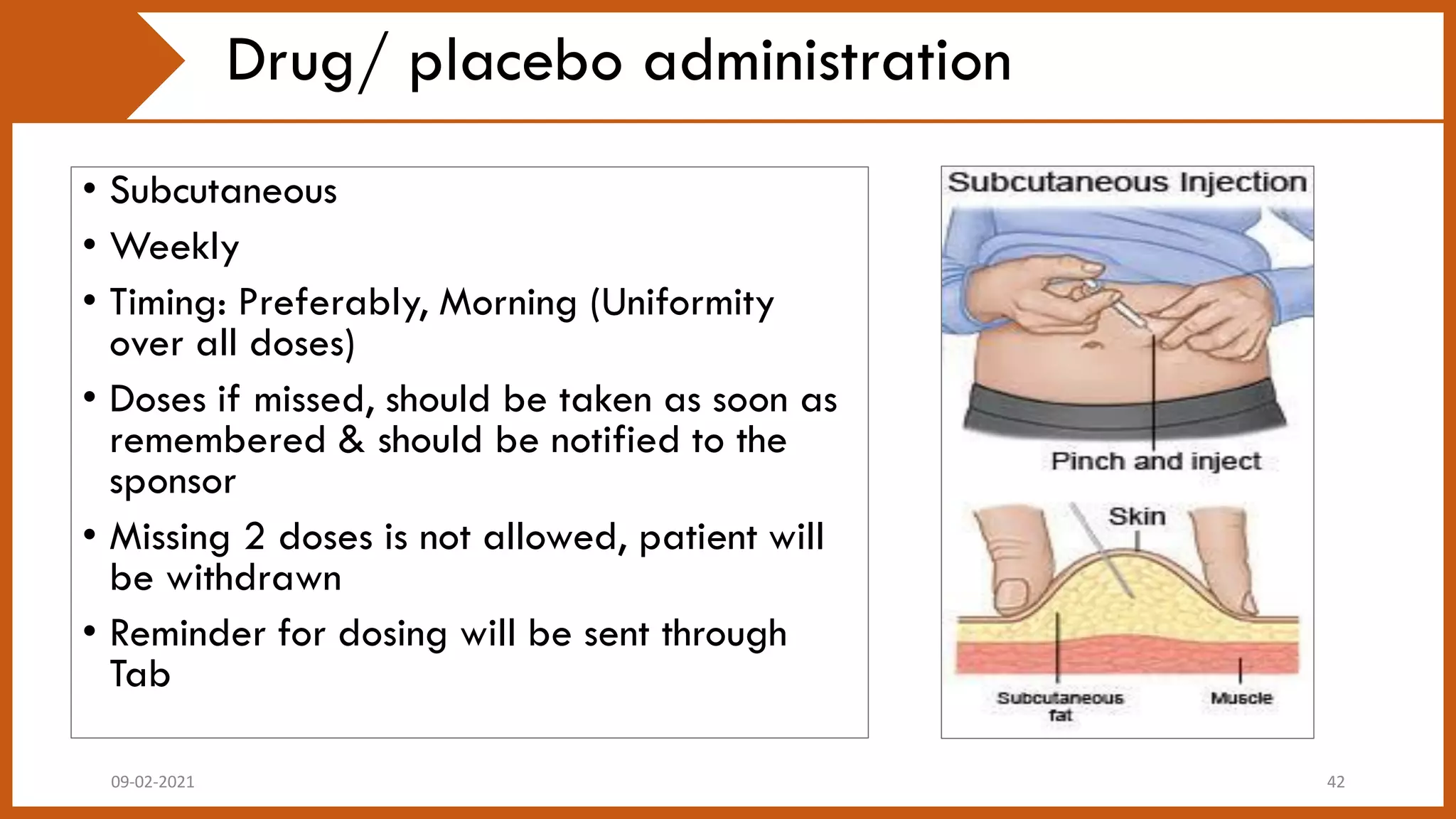 Drug/ placebo administration

• Subcutaneous
• Weekly
• Timing: Preferably, Morning (Uniformity over all doses)
• Doses if missed, should be taken as soon as remembered & should be notified to the sponsor
• Missing 2 doses is not allowed, patient will be withdrawn
• Reminder for dosing will be sent through Tab

Subcutaneous Injection

Pinch and inject

Skin

Subcutaneous fat

Muscle

09-02-2021

42